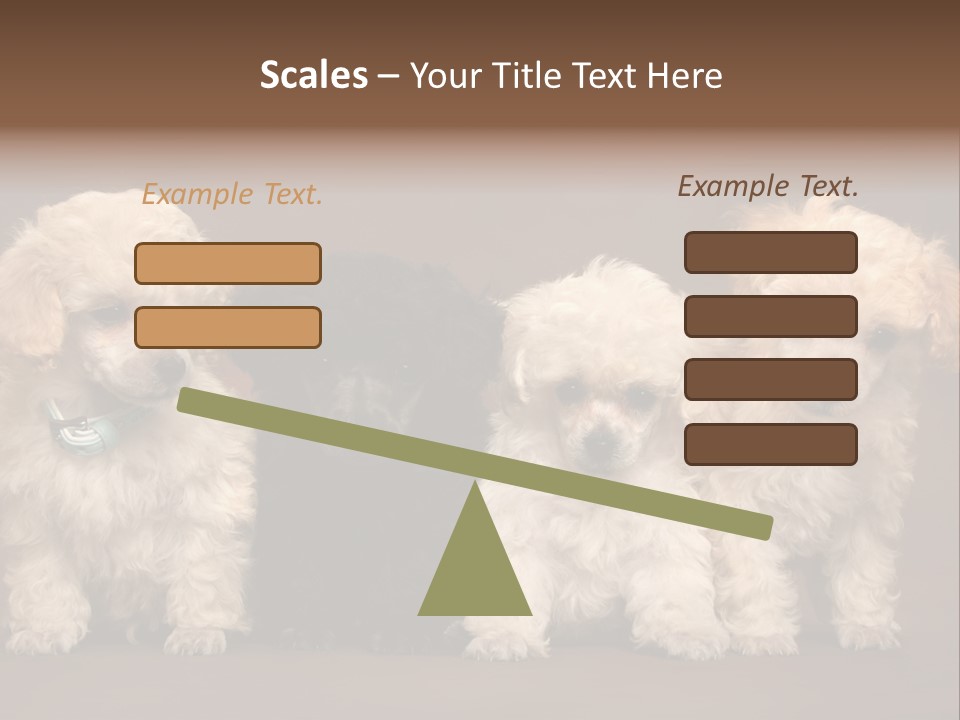 Scales – Your Title Text Here

Example Text.

Example Text.